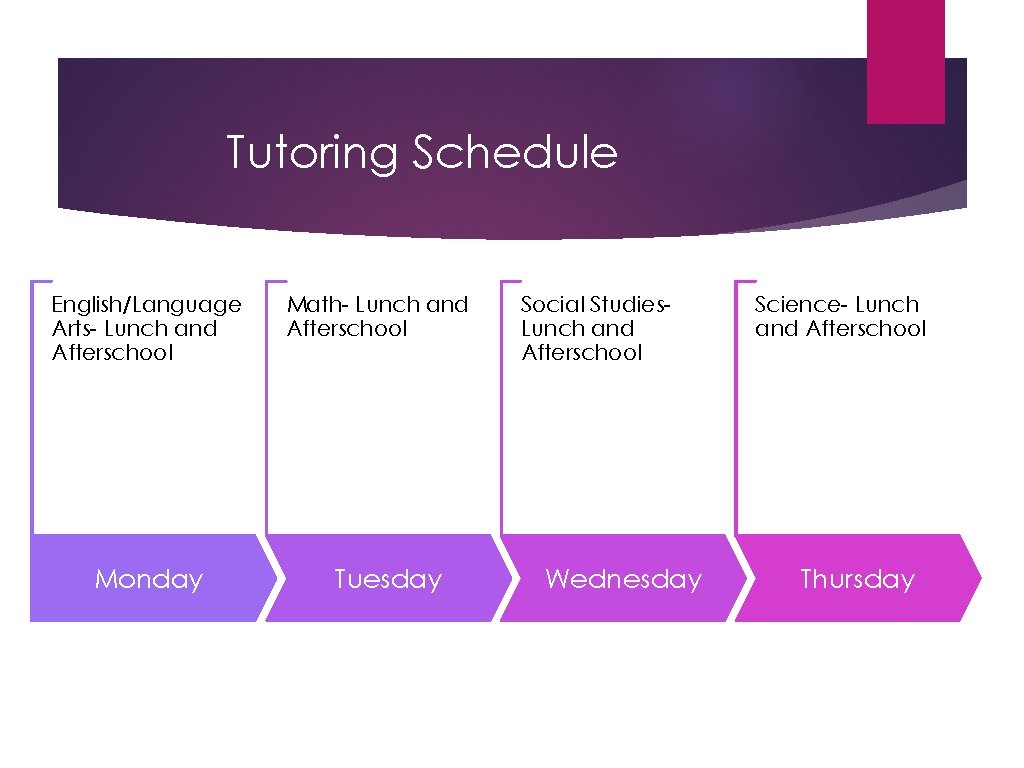 Tutoring Schedule

English/Language Arts- Lunch and Afterschool

Monday

Math- Lunch and Afterschool

Tuesday

Social Studies- Lunch and Afterschool

Wednesday

Science- Lunch and Afterschool

Thursday